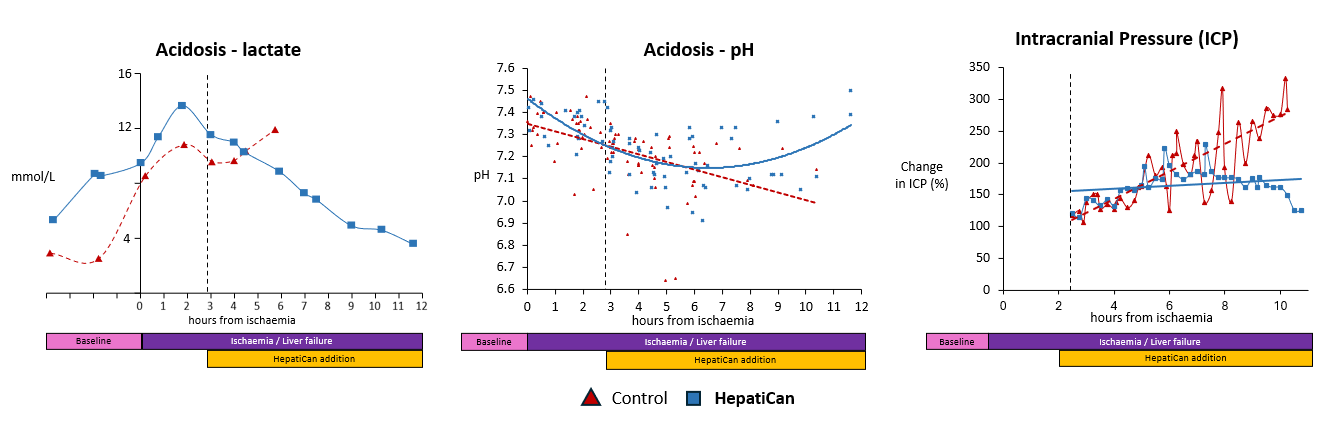 Acidosis - lactate

16
12
mmol/L
4
0 1 2 3 4 5 6 7 8 9 10 11 12
hours from ischaemia

Baseline
Ischaemia / Liver failure
HepatiCan addition

Acidosis - pH

7.6
7.5
7.4
7.3
7.2
pH 7.1
7.0
6.9
6.8
6.7
6.6
0 1 2 3 4 5 6 7 8 9 10 11 12
hours from ischaemia

Baseline
Ischaemia / Liver failure
HepatiCan addition

Intracranial Pressure (ICP)

350
300
250
200
Change in ICP (%) 150
100
50
0
0 2 4 6 8 10
hours from ischaemia

Baseline
Ischaemia / Liver failure
HepatiCan addition

Control HepatiCan